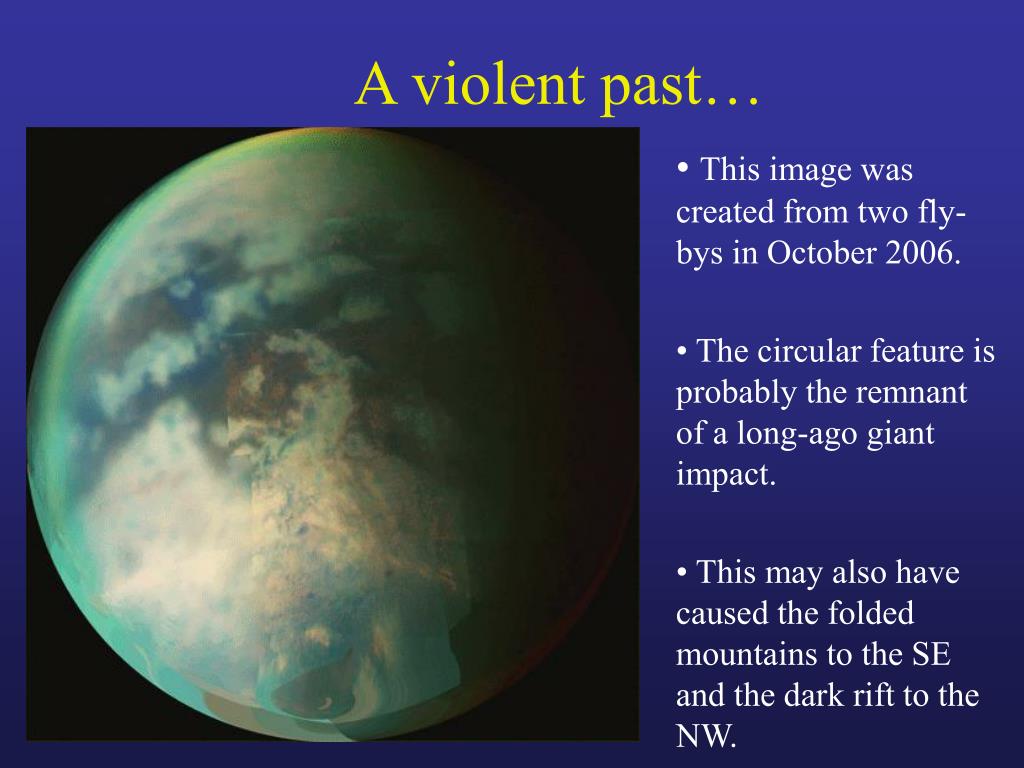 A violent past…

• This image was created from two fly-bys in October 2006.

• The circular feature is probably the remnant of a long-ago giant impact.

• This may also have caused the folded mountains to the SE and the dark rift to the NW.